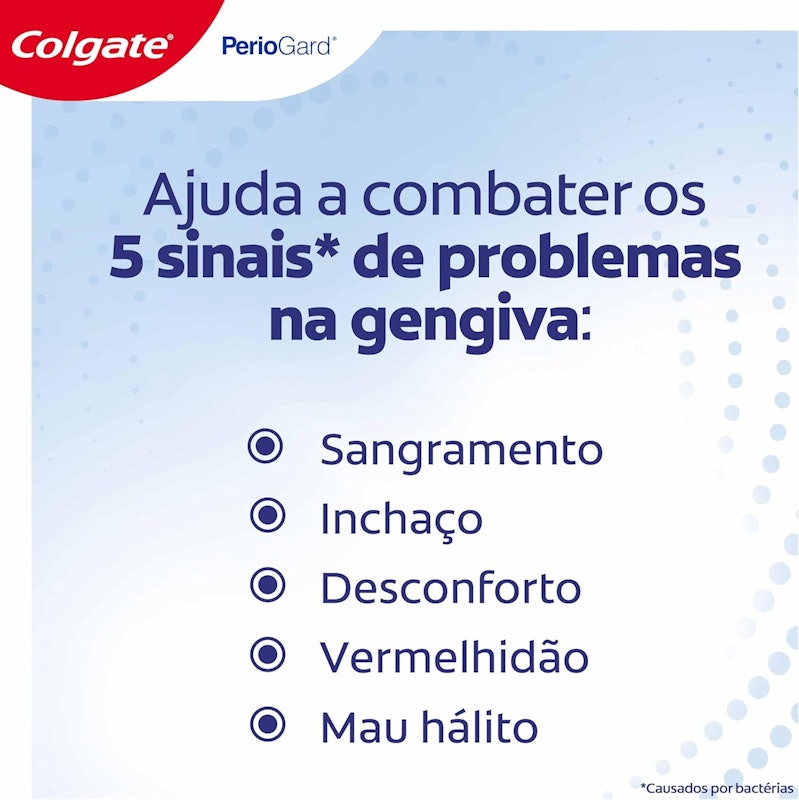 Colgate® PerioGard®

Ajuda a combater os 5 sinais* de problemas na gengiva:

Sangramento
Inchaço
Desconforto
Vermelhidão
Mau hálito

*Causados por bactérias